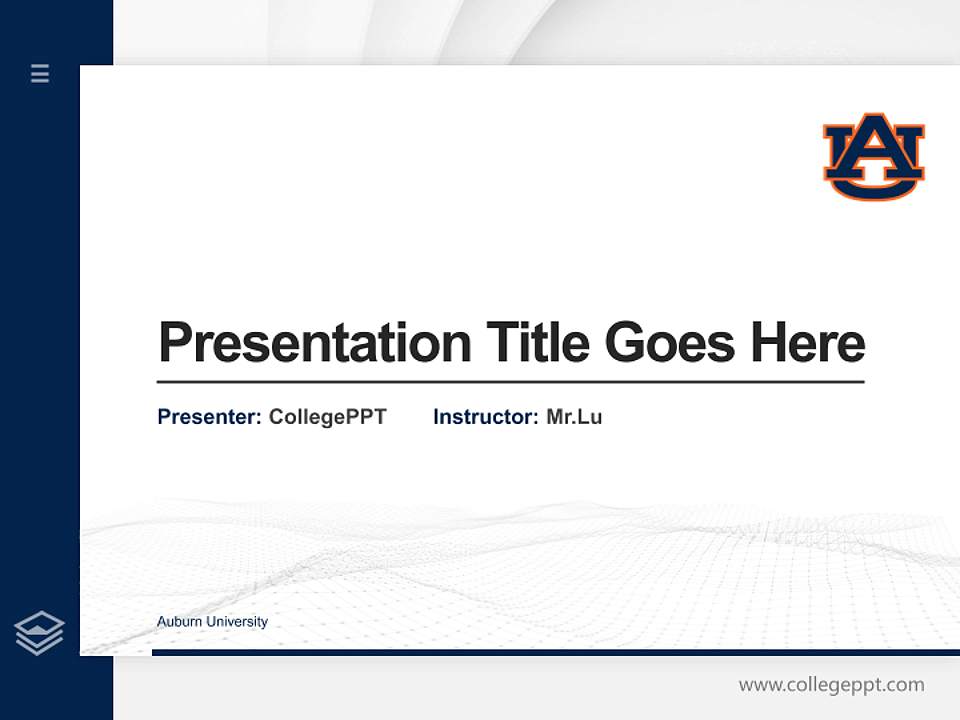 AU

Presentation Title Goes Here

Presenter: CollegePPT Instructor: Mr.Lu

Auburn University

www.collegeppt.com